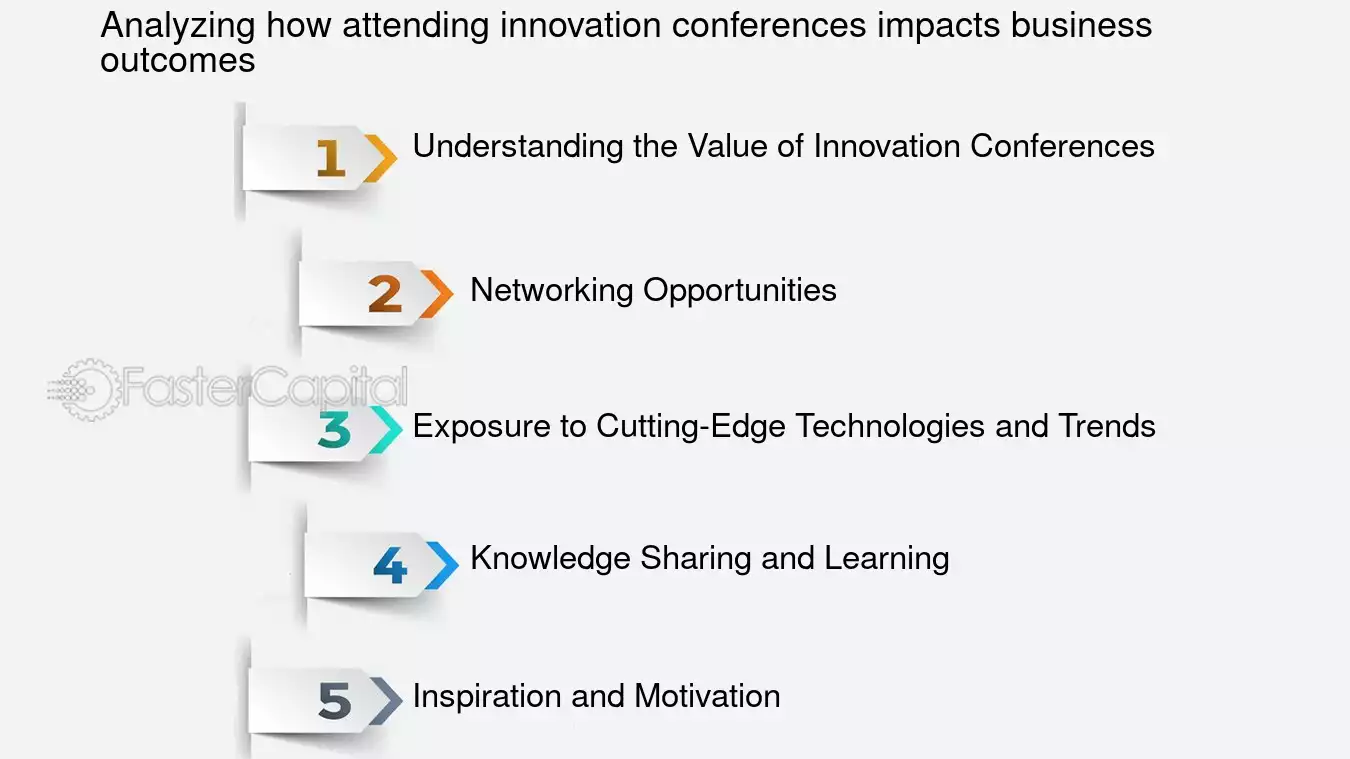 Analyzing how attending innovation conferences impacts business outcomes

1 Understanding the Value of Innovation Conferences

2 Networking Opportunities

FasterCapital

3 Exposure to Cutting-Edge Technologies and Trends

4 Knowledge Sharing and Learning

5 Inspiration and Motivation